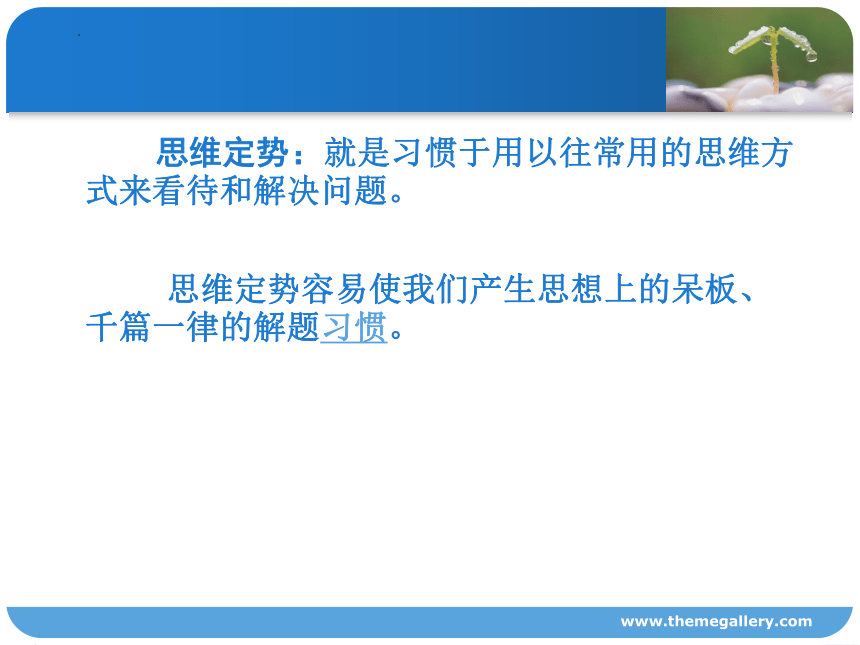 思维定势：就是习惯于用以往常用的思维方式来看待和解决问题。

思维定势容易使我们产生思想上的呆板、千篇一律的解题习惯。

www.themegallery.com